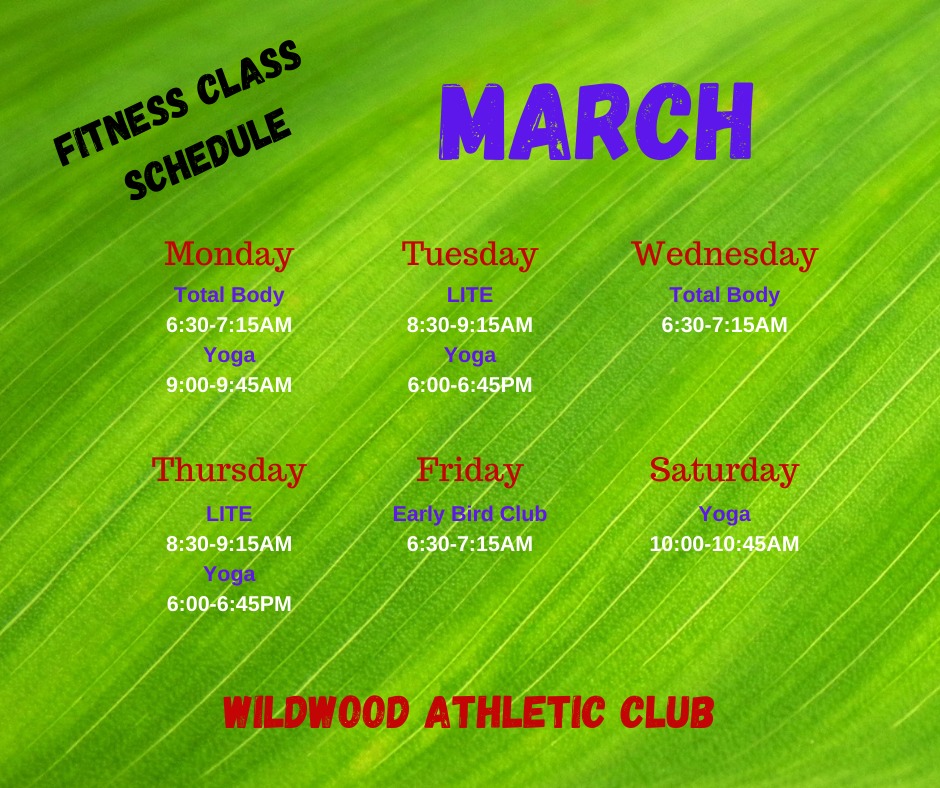 FITNESS CLASS SCHEDULE

MARCH

Monday
Total Body
6:30-7:15AM
Yoga
9:00-9:45AM

Tuesday
LITE
8:30-9:15AM
Yoga
6:00-6:45PM

Wednesday
Total Body
6:30-7:15AM

Thursday
LITE
8:30-9:15AM
Yoga
6:00-6:45PM

Friday
Early Bird Club
6:30-7:15AM

Saturday
Yoga
10:00-10:45AM

WILDWOOD ATHLETIC CLUB